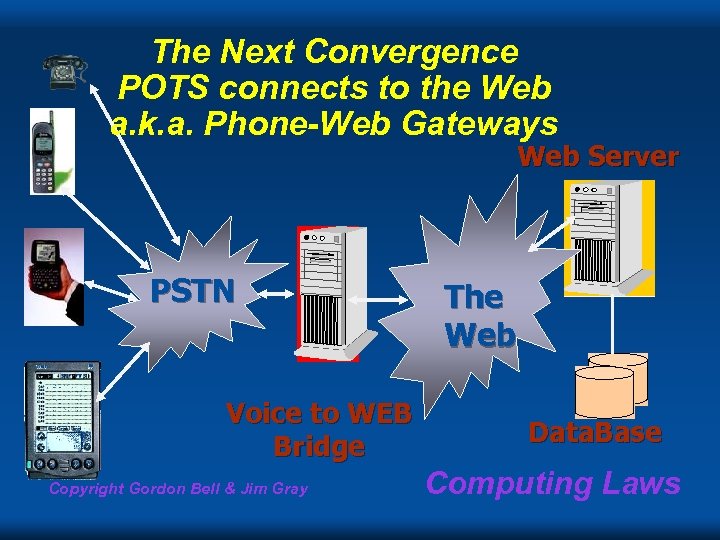 The Next Convergence
POTS connects to the Web
a.k.a. Phone-Web Gateways

Web Server

PSTN

The Web

Voice to WEB Bridge

DataBase

Copyright Gordon Bell & Jim Gray

Computing Laws